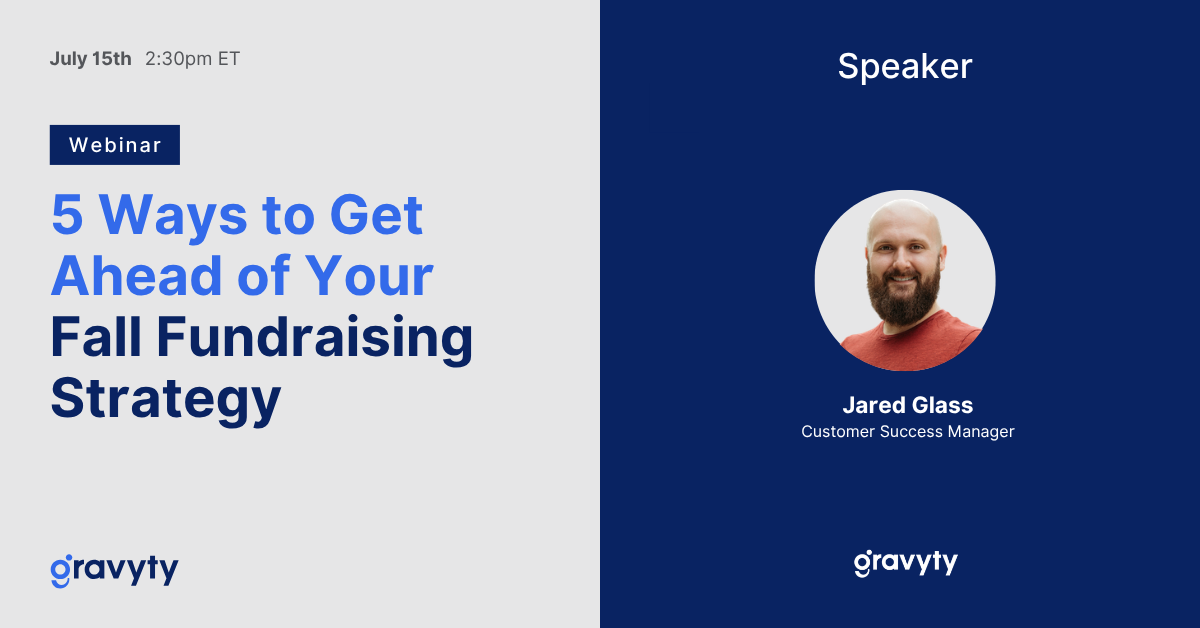 July 15th 2:30pm ET

Webinar

5 Ways to Get Ahead of Your Fall Fundraising Strategy

gravyty

Speaker

Jared Glass
Customer Success Manager

gravyty